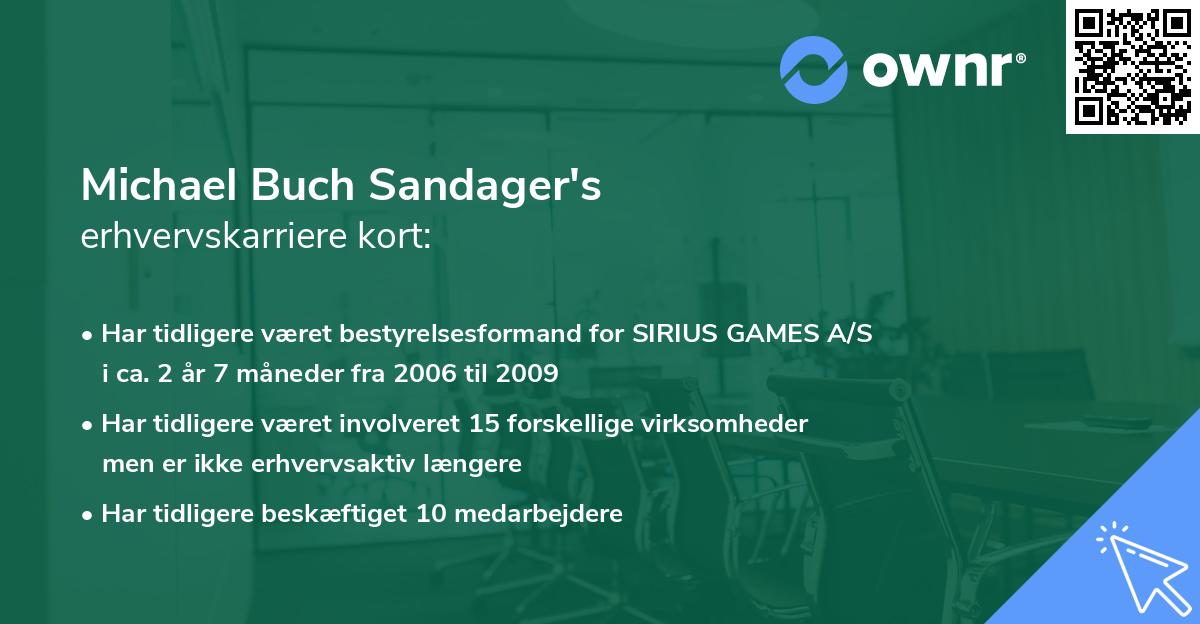 ownr®

Michael Buch Sandager's
erhvervskarriere kort:

• Har tidligere været bestyrelsesformand for SIRIUS GAMES A/S i ca. 2 år 7 måneder fra 2006 til 2009

• Har tidligere været involveret 15 forskellige virksomheder men er ikke erhvervsaktiv længere

• Har tidligere beskæftiget 10 medarbejdere